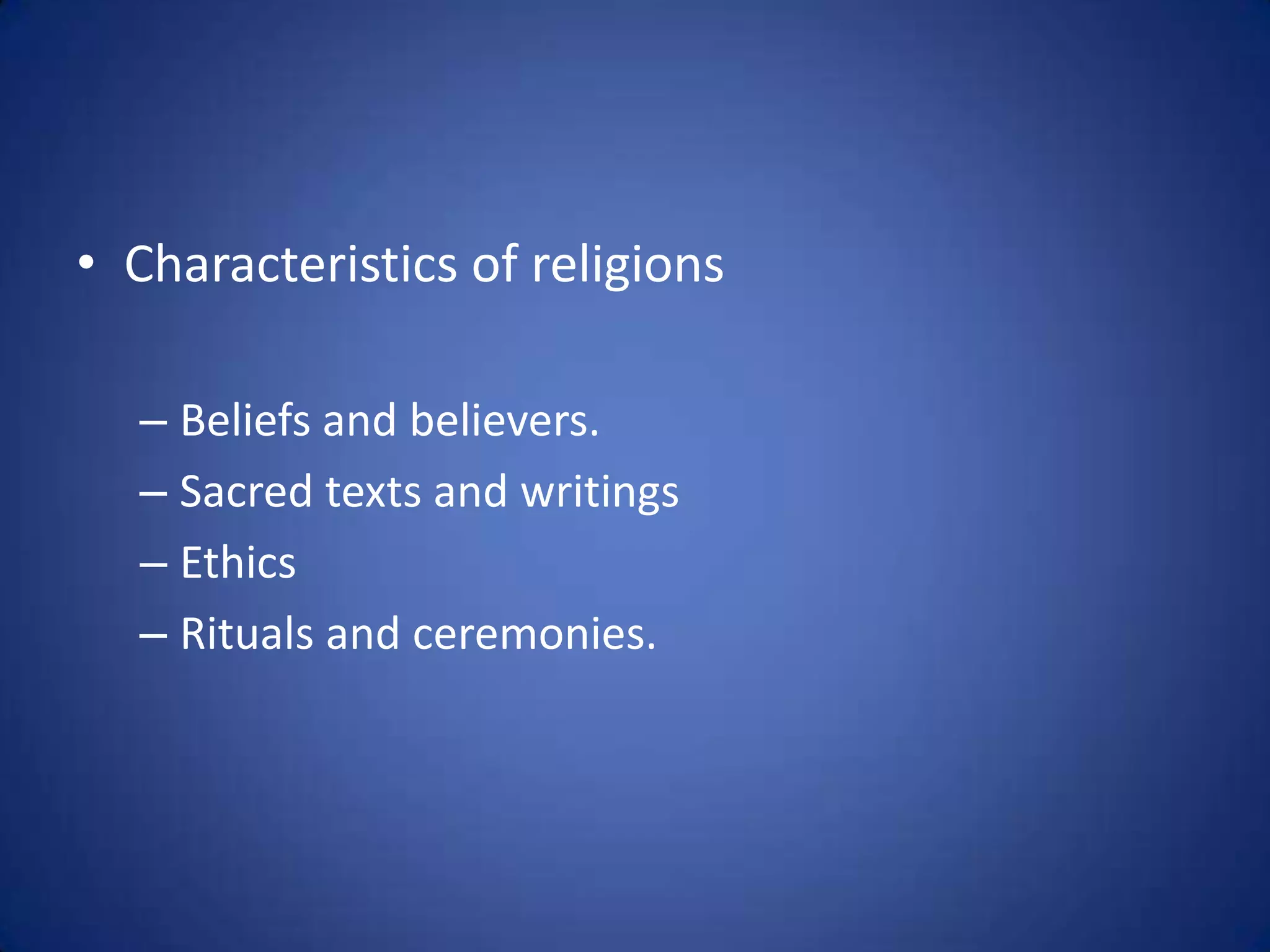 • Characteristics of religions

– Beliefs and believers.
– Sacred texts and writings
– Ethics
– Rituals and ceremonies.